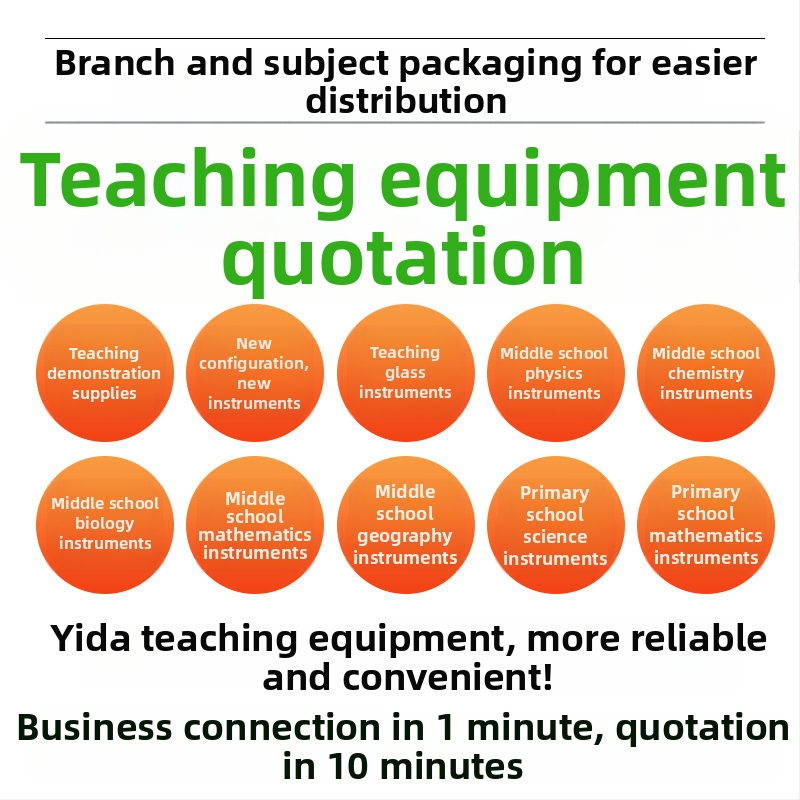 Branch and subject packaging for easier distribution

Teaching equipment quotation

Teaching demonstration supplies

New configuration, new instruments

Teaching glass instruments

Middle school physics instruments

Middle school chemistry instruments

Middle school biology instruments

Middle school mathematics instruments

Middle school geography instruments

Primary school science instruments

Primary school mathematics instruments

Yida teaching equipment, more reliable and convenient!

Business connection in 1 minute, quotation in 10 minutes